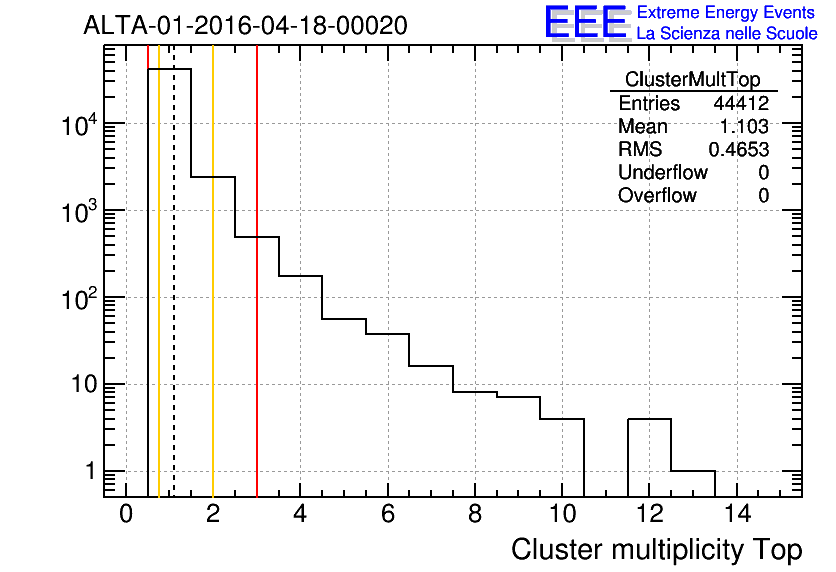 ALTA-01-2016-04-18-00020

EEE Extreme Energy Events
La Scienza nelle Scuole

| ClusterMultTop | |
|---|---|
| Entries | 44412 |
| Mean | 1.103 |
| RMS | 0.4653 |
| Underflow | 0 |
| Overflow | 0 |

$10^4$
$10^3$
$10^2$
10
1

0 2 4 6 8 10 12 14

Cluster multiplicity Top